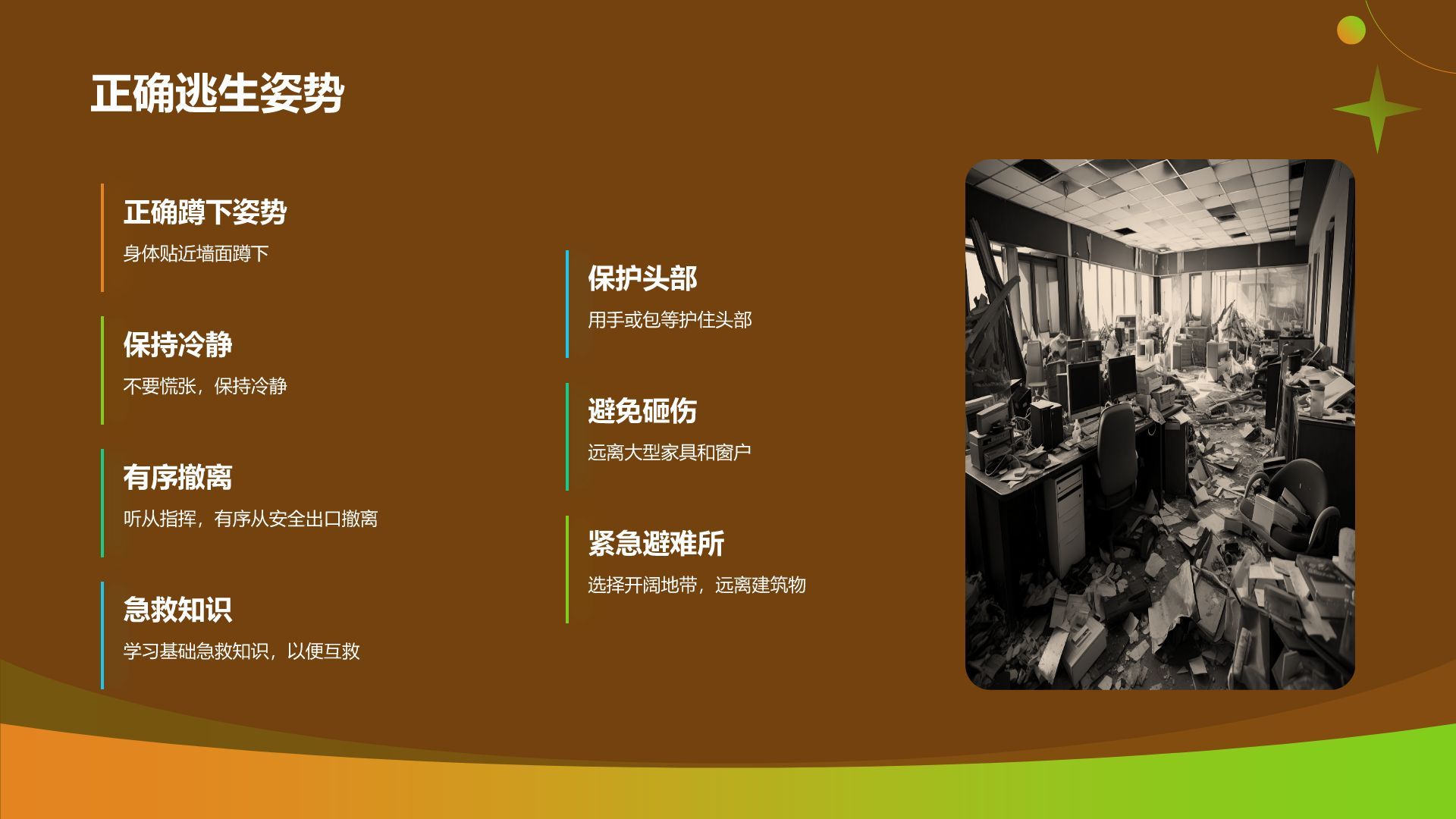 正确逃生姿势

正确蹲下姿势

身体贴近墙面蹲下

保持冷静

不要慌张，保持冷静

有序撤离

听从指挥，有序从安全出口撤离

急救知识

学习基础急救知识，以便互救

保护头部

用手或包等护住头部

避免砸伤

远离大型家具和窗户

紧急避难所

选择开阔地带，远离建筑物